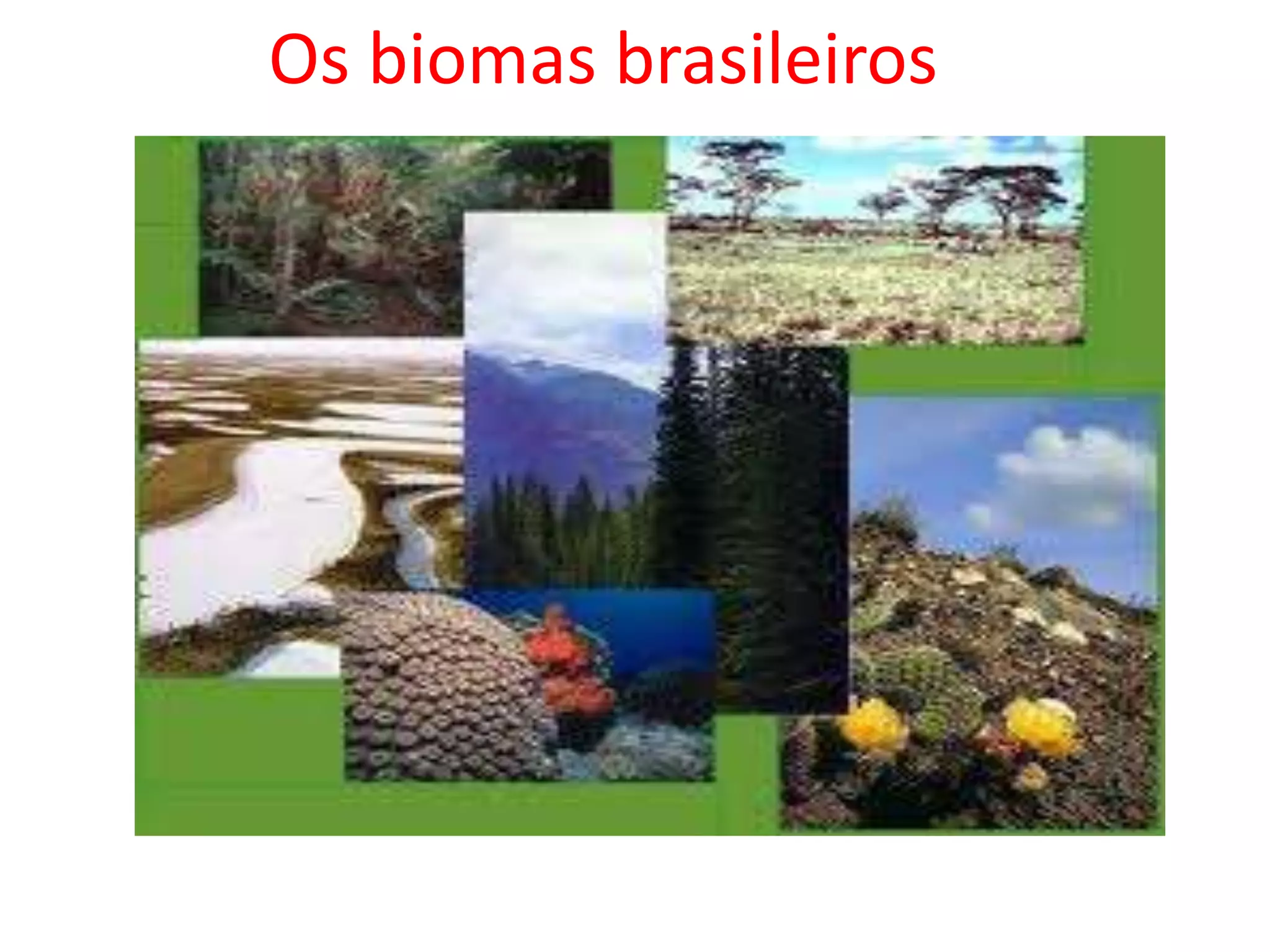 Os biomas brasileiros